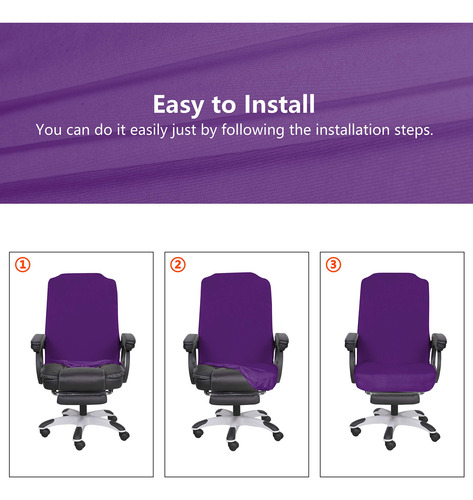 Easy to Install
You can do it easily just by following the installation steps.

①

②

③